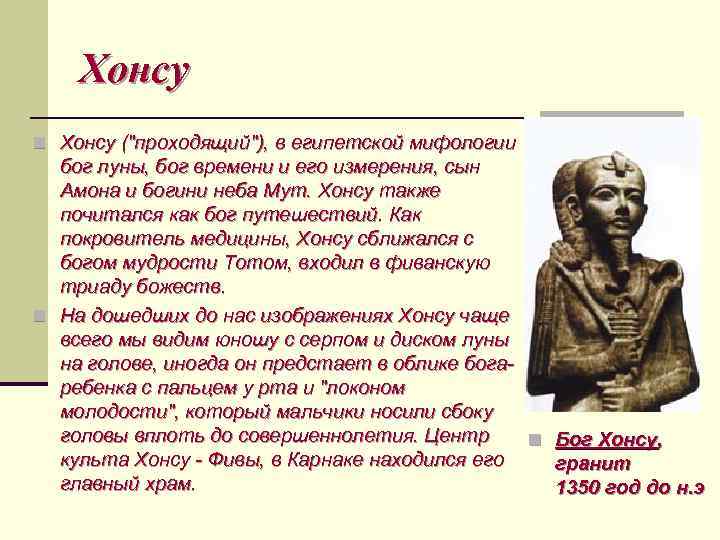 Хонсу

Хонсу ("проходящий"), в египетской мифологии бог луны, бог времени и его измерения, сын Амона и богини неба Мут. Хонсу также почитался как бог путешествий. Как покровитель медицины, Хонсу сближался с богом мудрости Тотом, входил в фиванскую триаду божеств.

На дошедших до нас изображениях Хонсу чаще всего мы видим юношу с серпом и диском луны на голове, иногда он предстает в облике бога-ребенка с пальцем у рта и "локоном молодости", который мальчики носили сбоку головы вплоть до совершеннолетия. Центр культа Хонсу - Фивы, в Карнаке находился его главный храм.

Бог Хонсу, гранит 1350 год до н.э